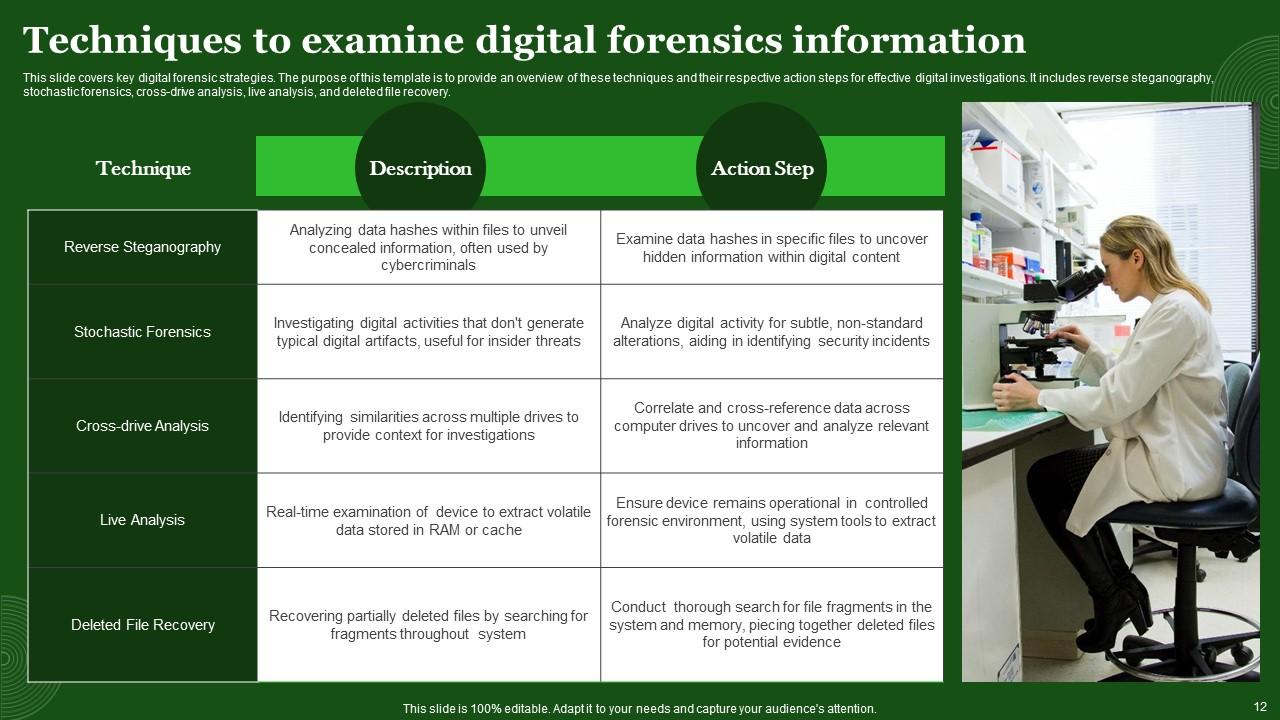 Techniques to examine digital forensics information

This slide covers key digital forensic strategies. The purpose of this template is to provide an overview of these techniques and their respective action steps for effective digital investigations. It includes reverse steganography, stochastic forensics, cross-drive analysis, live analysis, and deleted file recovery.

| Technique | Description | Action Step |
|---|---|---|
| Reverse Steganography | Analyzing data hashes within files to unveil concealed information, often used by cybercriminals | Examine data hashes in specific files to uncover hidden information within digital content |
| Stochastic Forensics | Investigating digital activities that don't generate typical digital artifacts, useful for insider threats | Analyze digital activity for subtle, non-standard alterations, aiding in identifying security incidents |
| Cross-drive Analysis | Identifying similarities across multiple drives to provide context for investigations | Correlate and cross-reference data across computer drives to uncover and analyze relevant information |
| Live Analysis | Real-time examination of device to extract volatile data stored in RAM or cache | Ensure device remains operational in controlled forensic environment, using system tools to extract volatile data |
| Deleted File Recovery | Recovering partially deleted files by searching for fragments throughout system | Conduct thorough search for file fragments in the system and memory, piecing together deleted files for potential evidence |

This slide is 100% editable. Adapt it to your needs and capture your audience's attention.

12